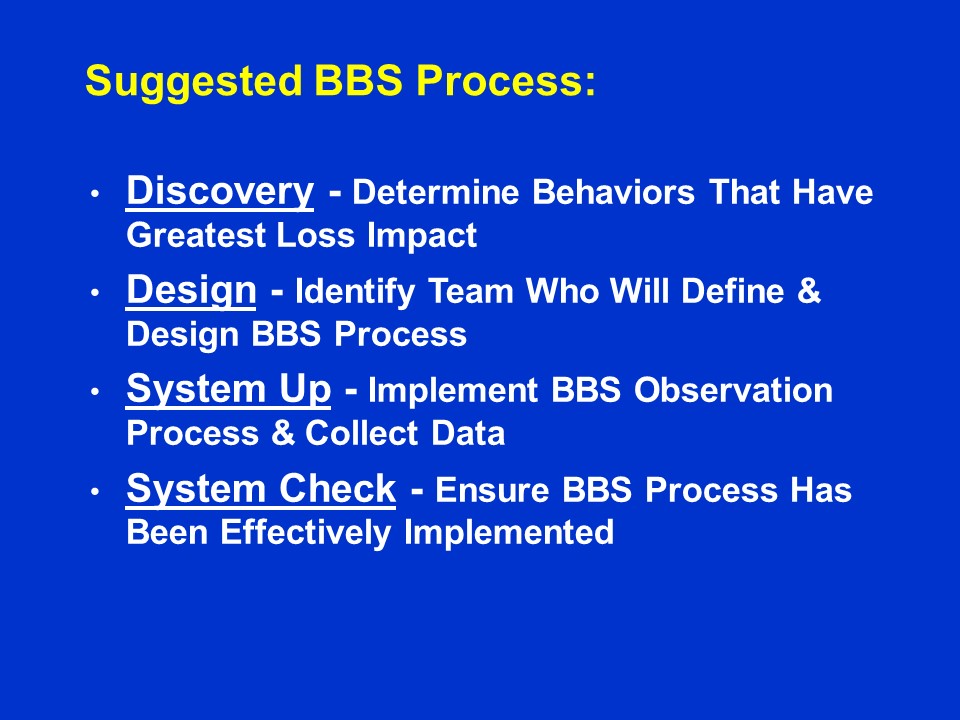 Suggested BBS Process:

• Discovery - Determine Behaviors That Have Greatest Loss Impact
• Design - Identify Team Who Will Define & Design BBS Process
• System Up - Implement BBS Observation Process & Collect Data
• System Check - Ensure BBS Process Has Been Effectively Implemented